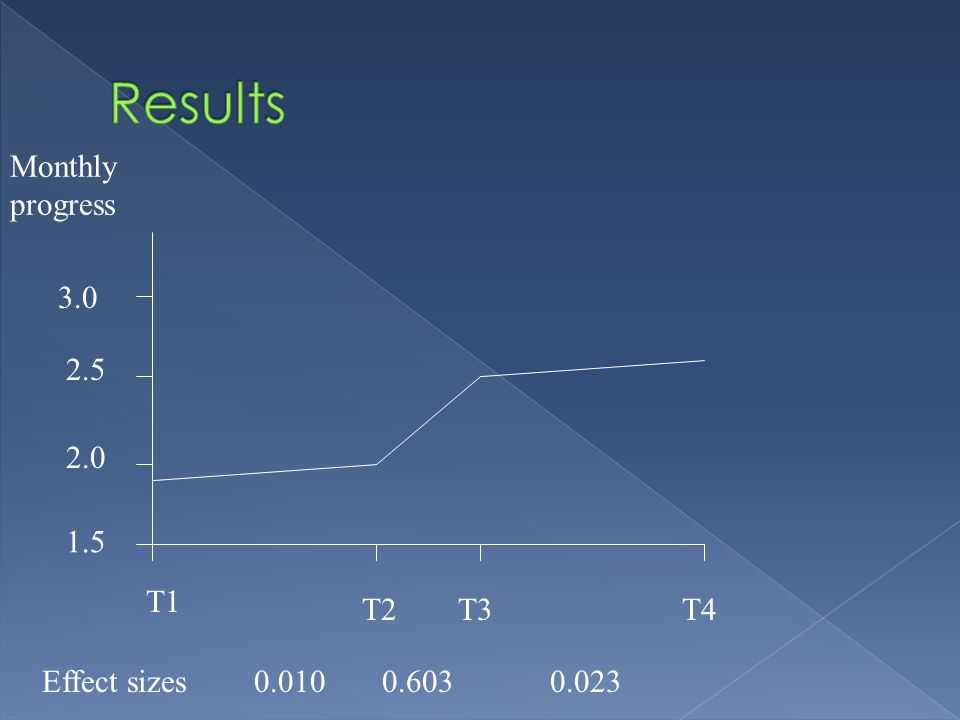 Results

Monthly progress

3.0
2.5
2.0
1.5

T1
T2
T3
T4

Effect sizes 0.010 0.603 0.023